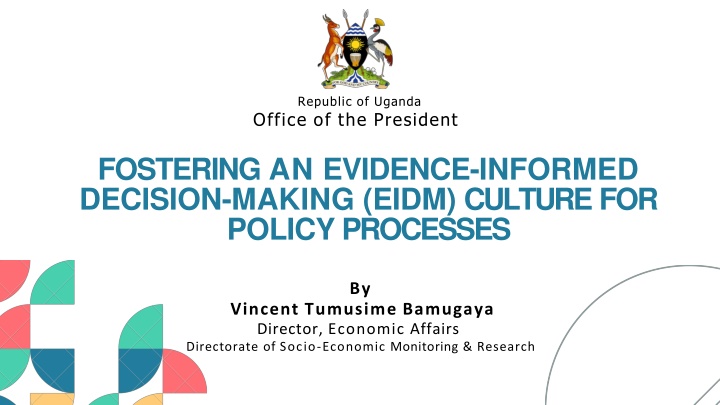 Republic of Uganda
Office of the President

FOSTERING AN EVIDENCE-INFORMED DECISION-MAKING (EIDM) CULTURE FOR POLICY PROCESSES

By
Vincent Tumusime Bamugaya
Director, Economic Affairs
Directorate of Socio-Economic Monitoring & Research